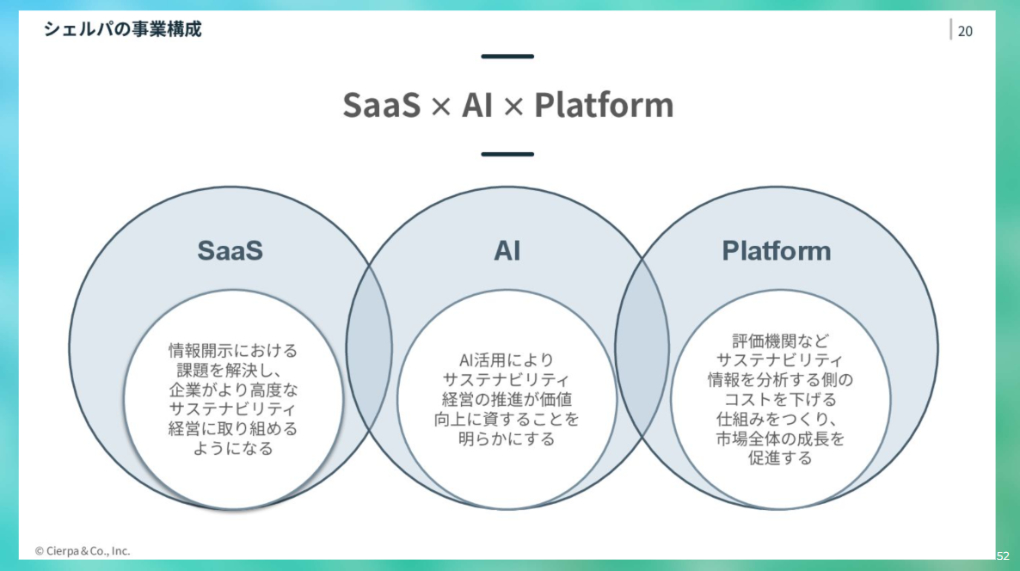 シェルパの事業構成

20

SaaS × AI × Platform

SaaS

情報開示における課題を解決し、企業がより高度なサステナビリティ経営に取り組めるようになる

AI

AI活用によりサステナビリティ経営の推進が価値向上に資することを明らかにする

Platform

評価機関などサステナビリティ情報を分析する側のコストを下げる仕組みをつくり、市場全体の成長を促進する

© Cierpa & Co., Inc.

52